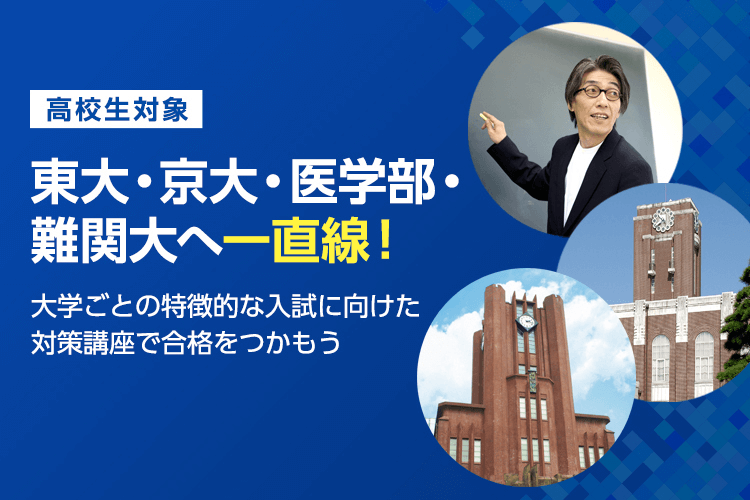 高校生対象

東大・京大・医学部・難関大へ一直線！

大学ごとの特徴的な入試に向けた対策講座で合格をつかもう